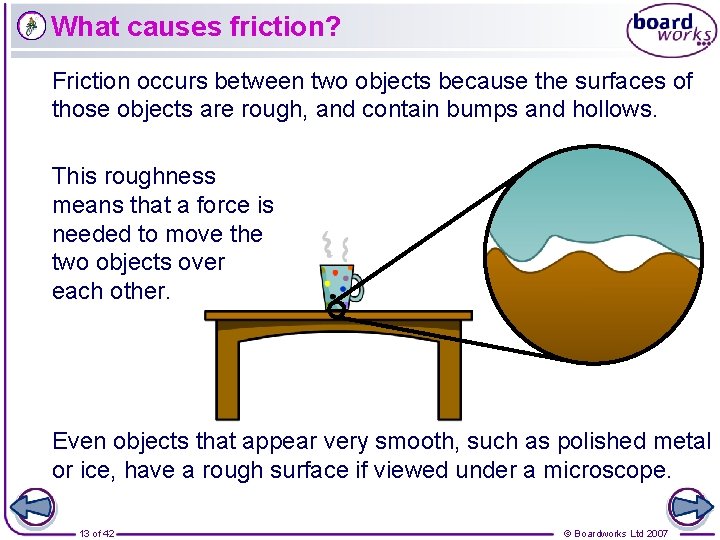 What causes friction?

board works

Friction occurs between two objects because the surfaces of those objects are rough, and contain bumps and hollows.

This roughness means that a force is needed to move the two objects over each other.

Even objects that appear very smooth, such as polished metal or ice, have a rough surface if viewed under a microscope.

13 of 42

© Boardworks Ltd 2007